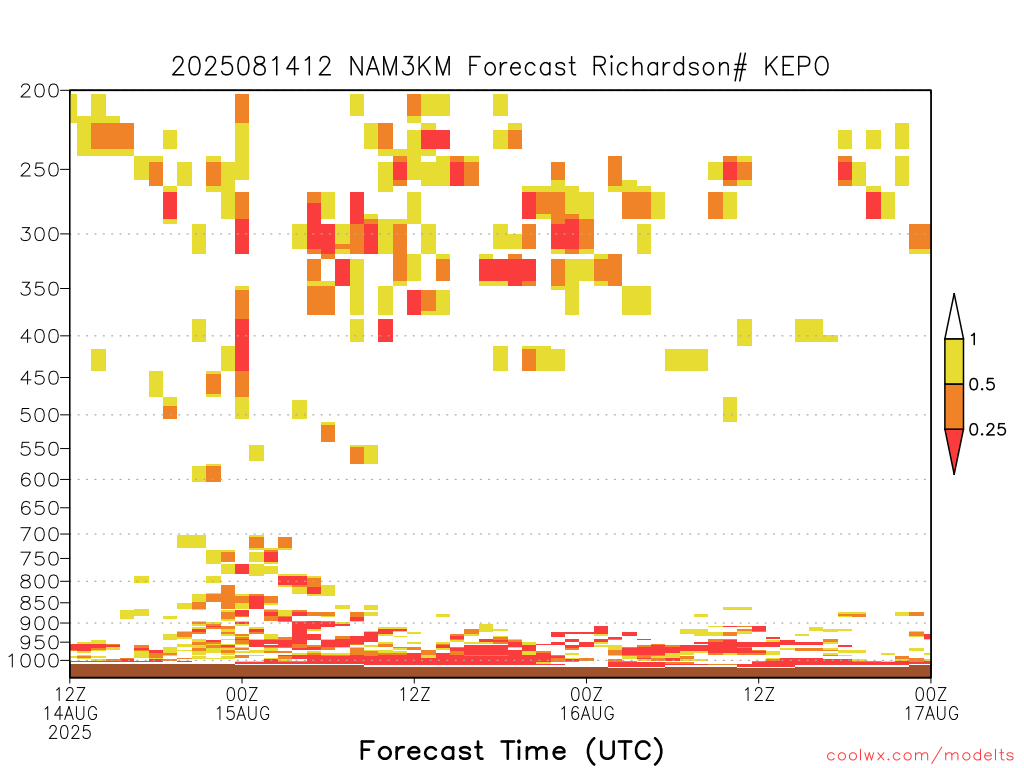 2025081412 NAM3KM Forecast Richardson# KEPO

200
250
300
350
400
450
500
550
600
650
700
750
800
850
900
950
1000

1
0.5
0.25

12Z 14AUG 2025
00Z 15AUG
12Z
00Z 16AUG
12Z
00Z 17AUG

Forecast Time (UTC)

coolwx.com/modelts